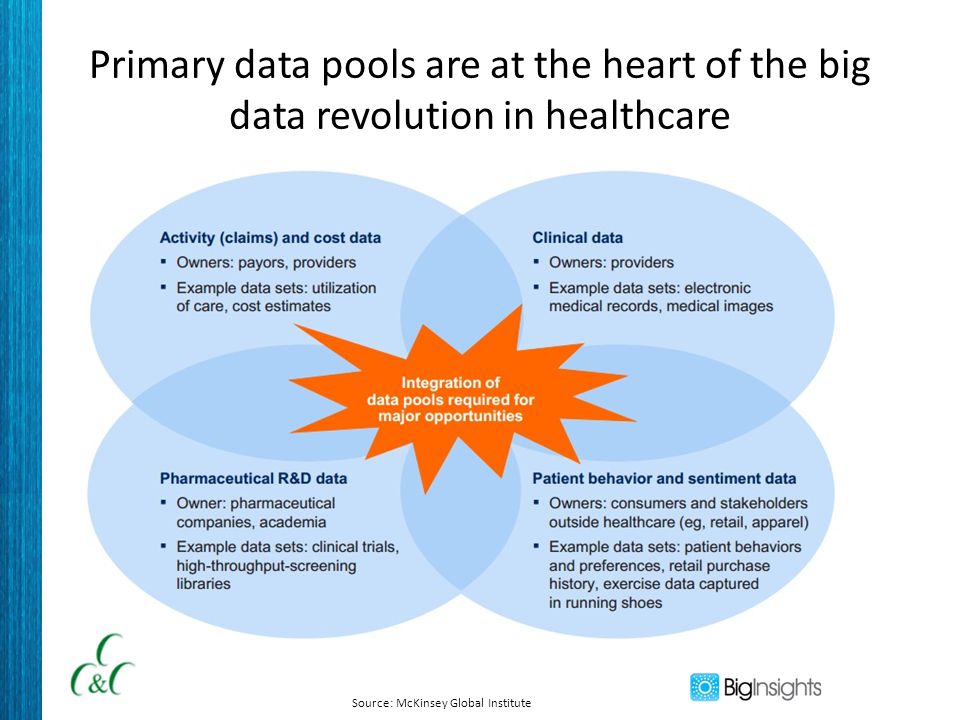 Primary data pools are at the heart of the big data revolution in healthcare

Activity (claims) and cost data
▪ Owners: payors, providers
▪ Example data sets: utilization of care, cost estimates

Clinical data
▪ Owners: providers
▪ Example data sets: electronic medical records, medical images

Integration of data pools required for major opportunities

Pharmaceutical R&D data
▪ Owner: pharmaceutical companies, academia
▪ Example data sets: clinical trials, high-throughput-screening libraries

Patient behavior and sentiment data
▪ Owners: consumers and stakeholders outside healthcare (eg, retail, apparel)
▪ Example data sets: patient behaviors and preferences, retail purchase history, exercise data captured in running shoes

C&C

Source: McKinsey Global Institute

BigInsights